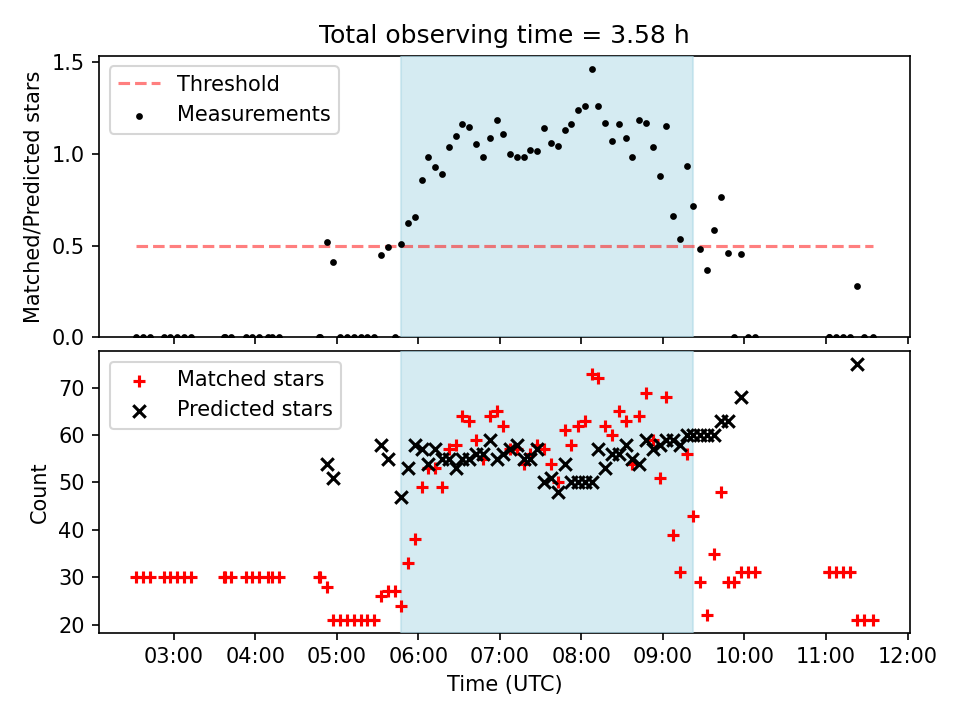 Total observing time = 3.58 h

Threshold
Measurements

Matched/Predicted stars

1.5
1.0
0.5
0.0

Matched stars
Predicted stars

Count

70
60
50
40
30
20

03:00 04:00 05:00 06:00 07:00 08:00 09:00 10:00 11:00 12:00

Time (UTC)